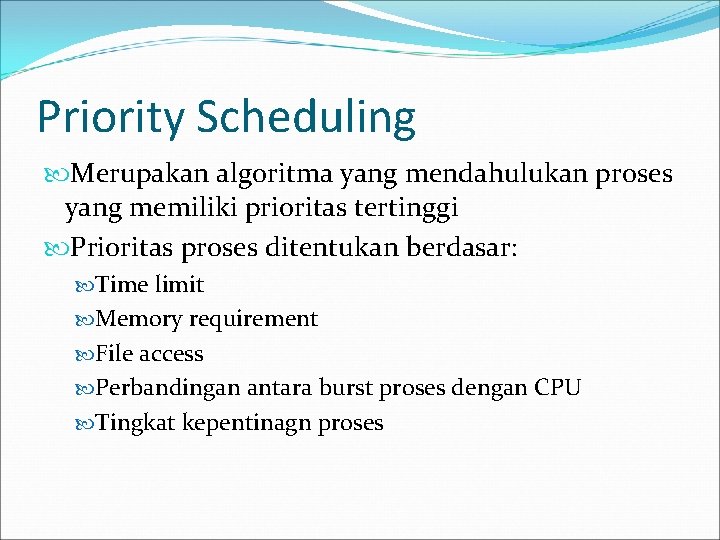 Priority Scheduling

Merupakan algoritma yang mendahulukan proses yang memiliki prioritas tertinggi

Prioritas proses ditentukan berdasar:

Time limit

Memory requirement

File access

Perbandingan antara burst proses dengan CPU

Tingkat kepentinagn proses